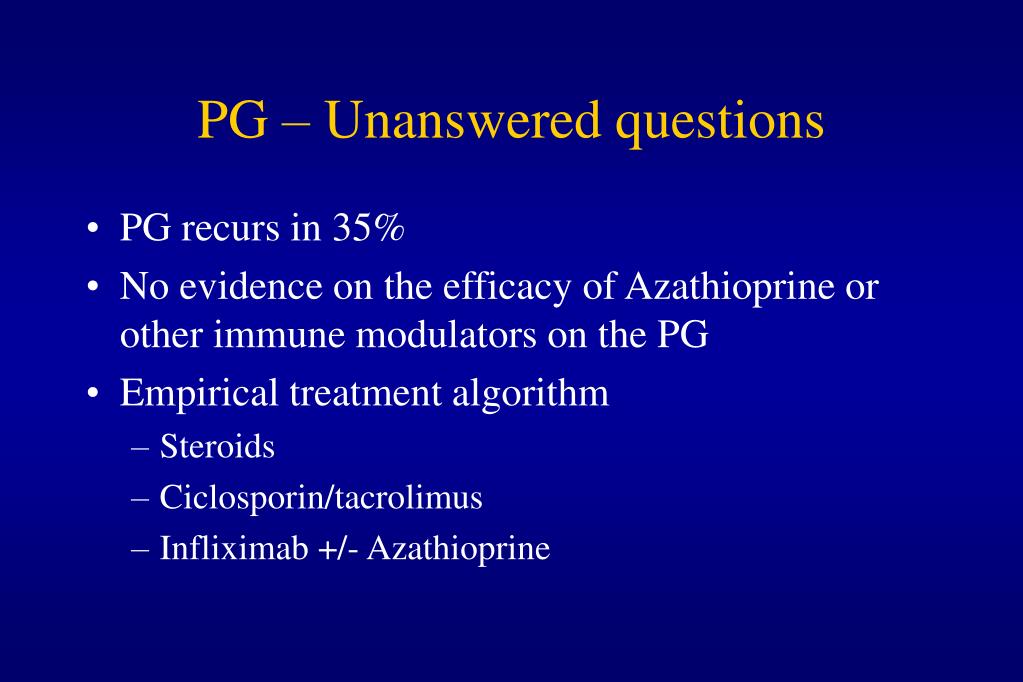 PG – Unanswered questions

• PG recurs in 35%
• No evidence on the efficacy of Azathioprine or other immune modulators on the PG
• Empirical treatment algorithm
– Steroids
– Ciclosporin/tacrolimus
– Infliximab +/- Azathioprine